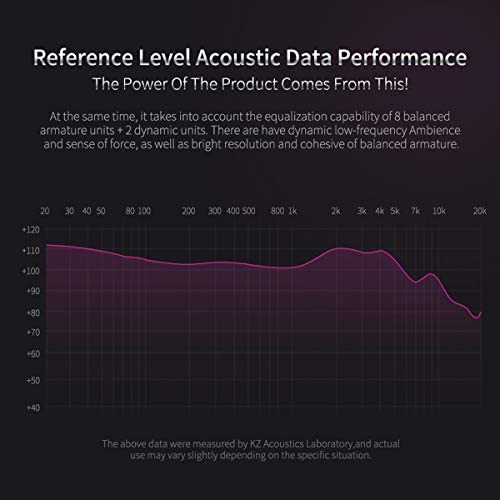 Reference Level Acoustic Data Performance

The Power Of The Product Comes From This!

At the same time, it takes into account the equalization capability of 8 balanced armature units + 2 dynamic units. There are have dynamic low-frequency Ambience and sense of force, as well as bright resolution and cohesive of balanced armature.

20 30 40 50 80 100 200 300 400 500 800 1k 2k 3k 4k 5k 7k 10k 20k

+120
+110
+100
+90
+80
+70
+60
+50
+40

The above data were measured by KZ Acoustics Laboratory,and actual use may vary slightly depending on the specific situation.